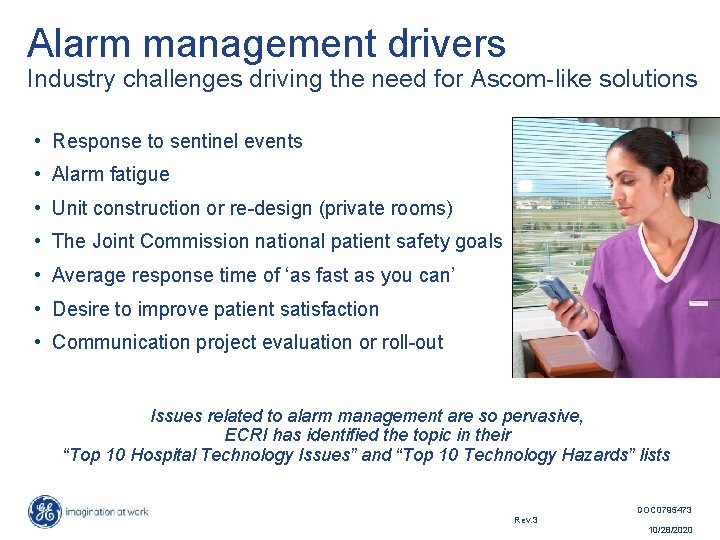 Alarm management drivers
Industry challenges driving the need for Ascom-like solutions

• Response to sentinel events
• Alarm fatigue
• Unit construction or re-design (private rooms)
• The Joint Commission national patient safety goals
• Average response time of 'as fast as you can'
• Desire to improve patient satisfaction
• Communication project evaluation or roll-out

Issues related to alarm management are so pervasive, ECRI has identified the topic in their "Top 10 Hospital Technology Issues" and "Top 10 Technology Hazards" lists

GE imagination at work

Rev.3

DOC0785473
10/28/2020